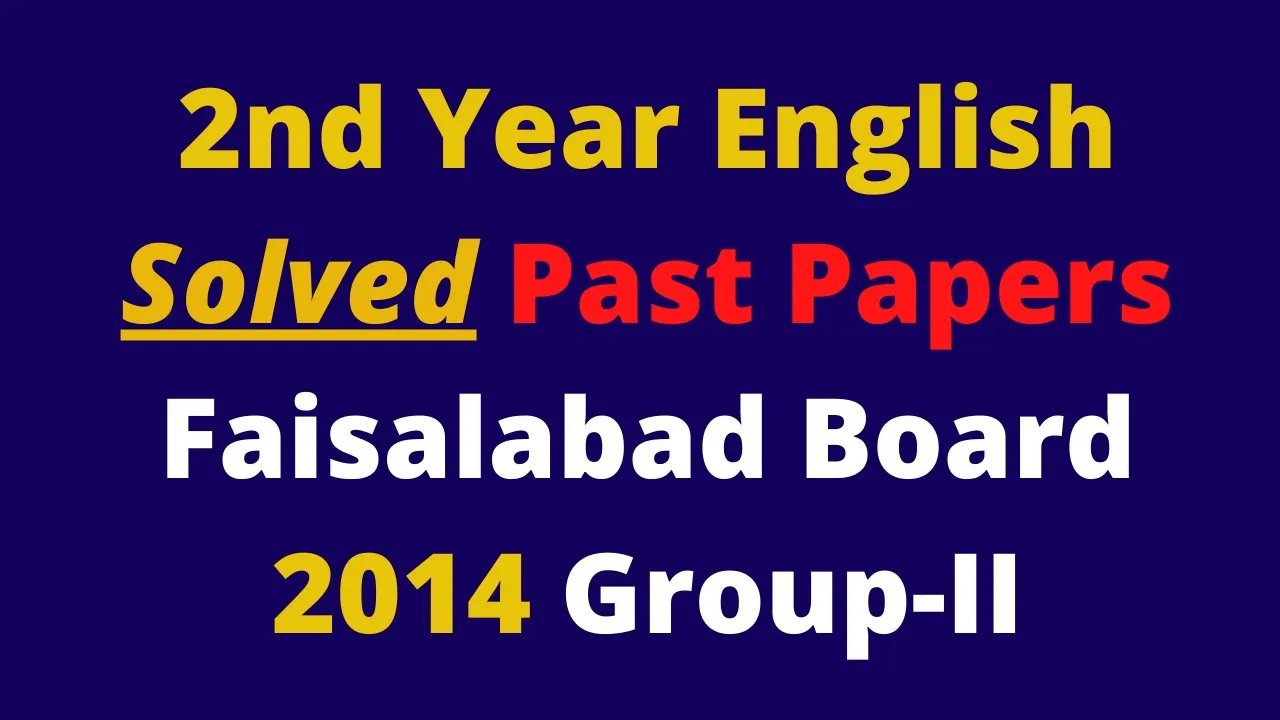 2nd Year English
Solved Past Papers
Faisalabad Board
2014 Group-II